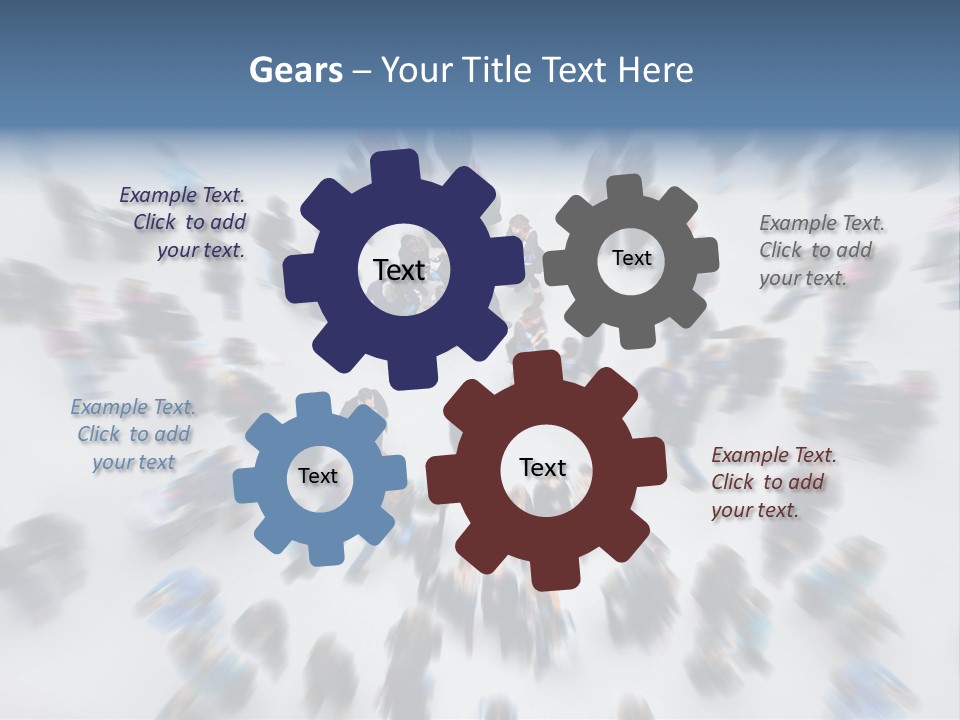 Gears – Your Title Text Here

Example Text. Click to add your text.

Text

Text

Example Text. Click to add your text.

Example Text. Click to add your text

Text

Text

Example Text. Click to add your text.